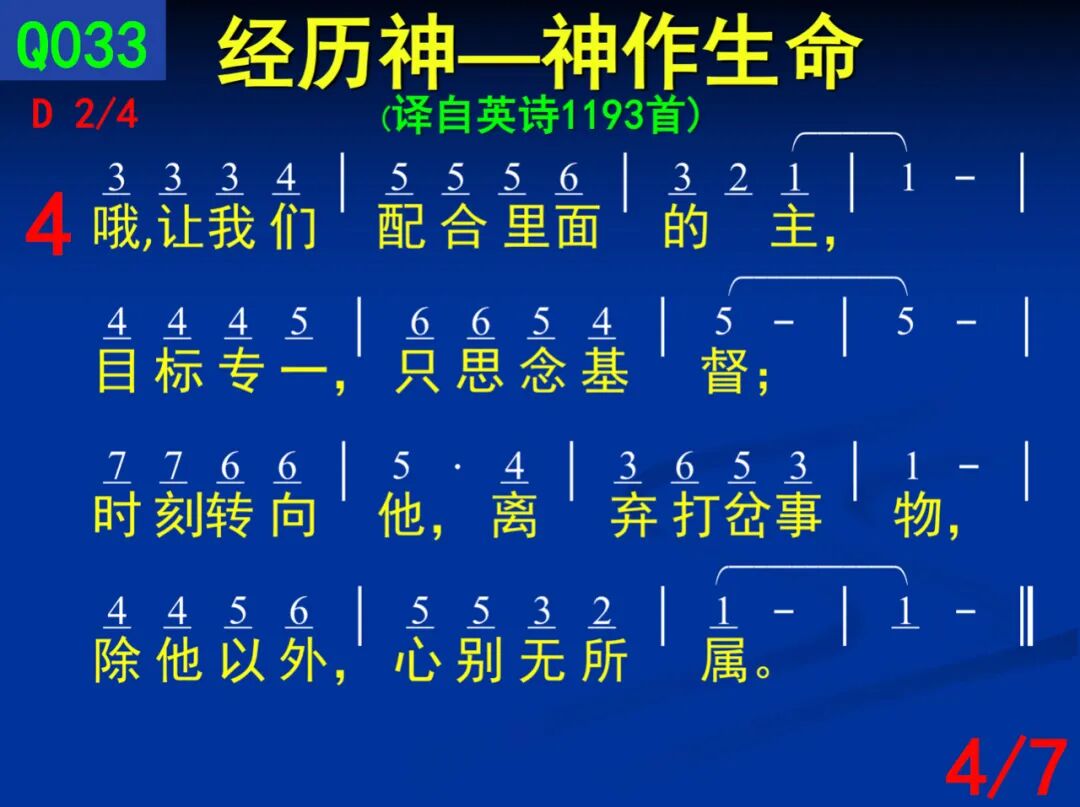 Q033 经历神—神作生命
D 2/4 (译自英诗1193首)

4

3 3 3 4 | 5 5 5 6 | 3 2 1 | 1 - |
哦,让我们 配合里面 的 主,

4 4 4 5 | 6 6 5 4 | 5 - | 5 - |
目标专一, 只思念基 督;

7 7 6 6 | 5 · 4 | 3 6 5 3 | 1 - |
时刻转向 他, 离 弃打岔事 物,

4 4 5 6 | 5 5 3 2 | 1 - | 1 - ‖
除他以外, 心别无所 属。

4/7